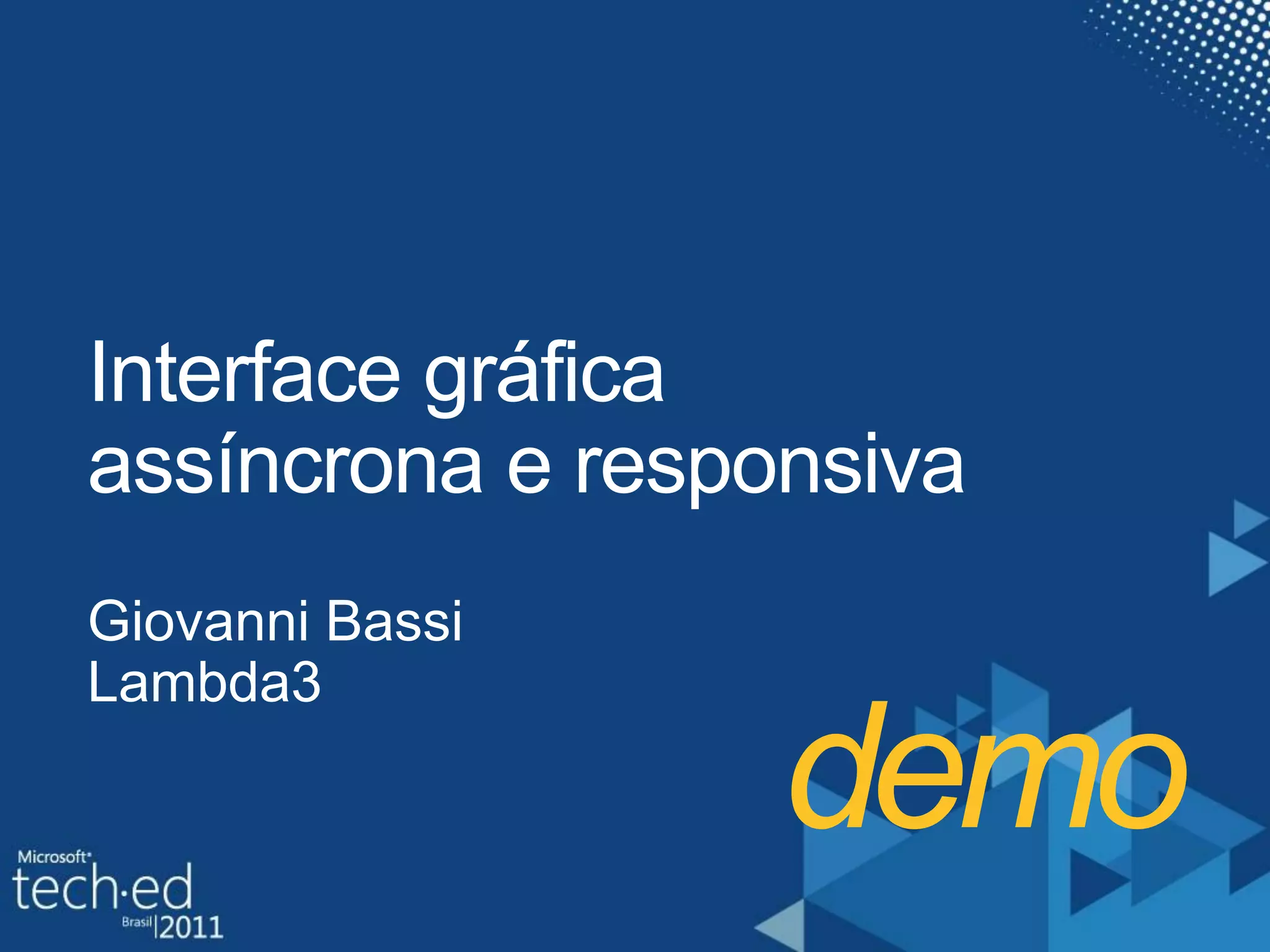 Interface gráfica assíncrona e responsiva

Giovanni Bassi
Lambda3

demo

Microsoft
tech·ed
Brasil 2011